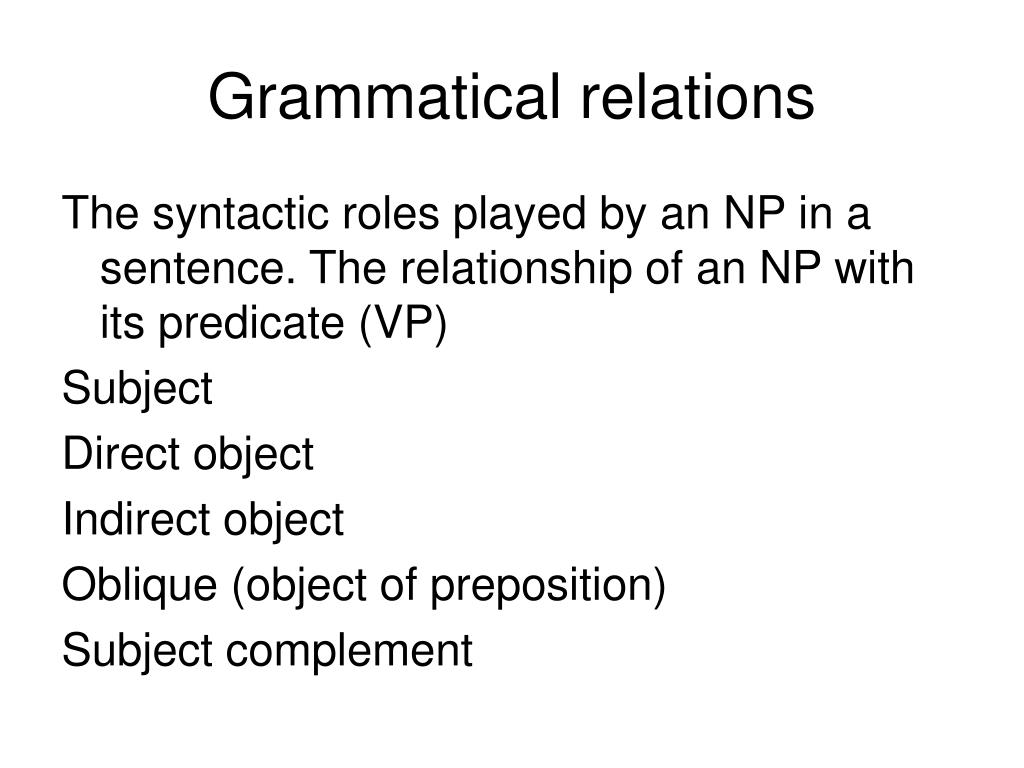 Grammatical relations

The syntactic roles played by an NP in a sentence. The relationship of an NP with its predicate (VP)

Subject

Direct object

Indirect object

Oblique (object of preposition)

Subject complement